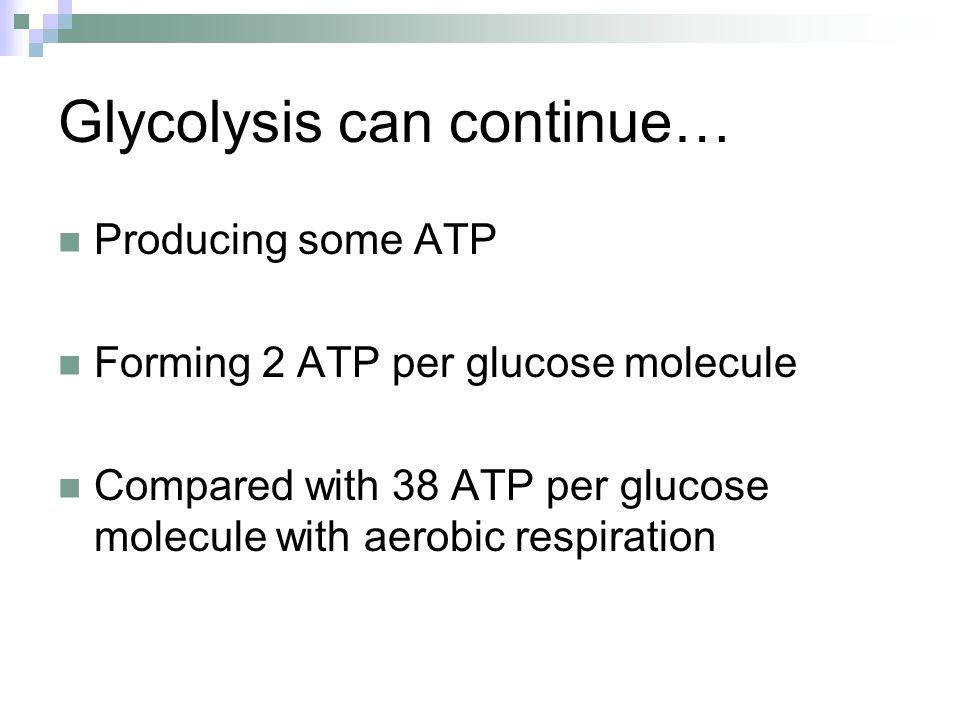 Glycolysis can continue…

Producing some ATP

Forming 2 ATP per glucose molecule

Compared with 38 ATP per glucose molecule with aerobic respiration